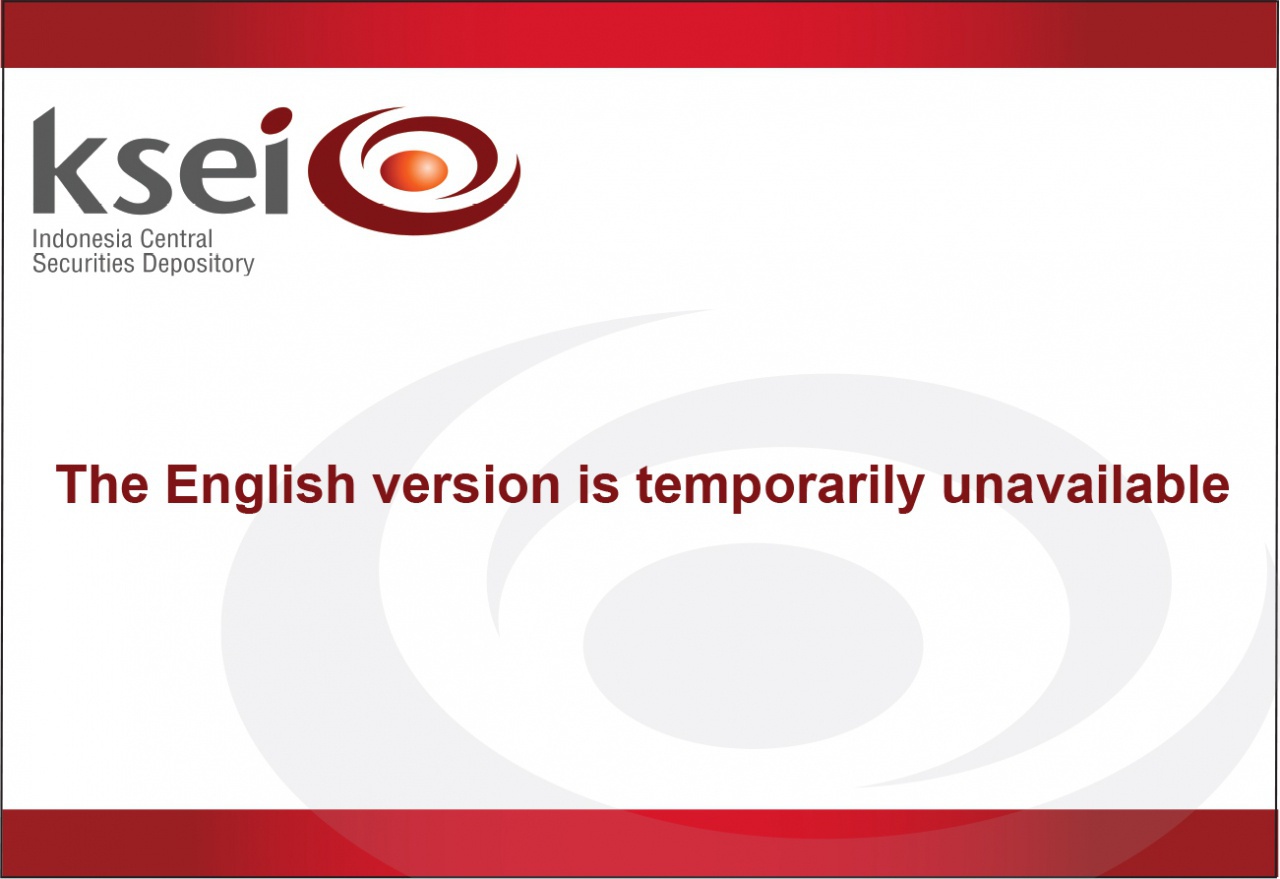 ksei
Indonesia Central
Securities Depository

The English version is temporarily unavailable